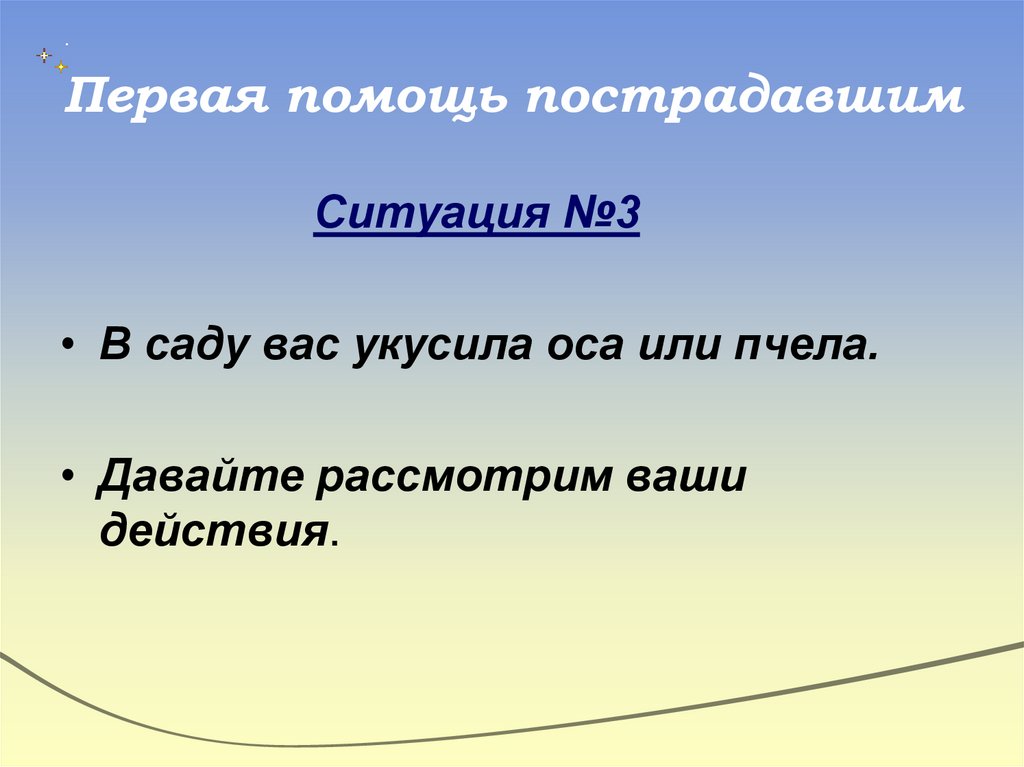 Первая помощь пострадавшим

Ситуация №3

• В саду вас укусила оса или пчела.

• Давайте рассмотрим ваши действия.